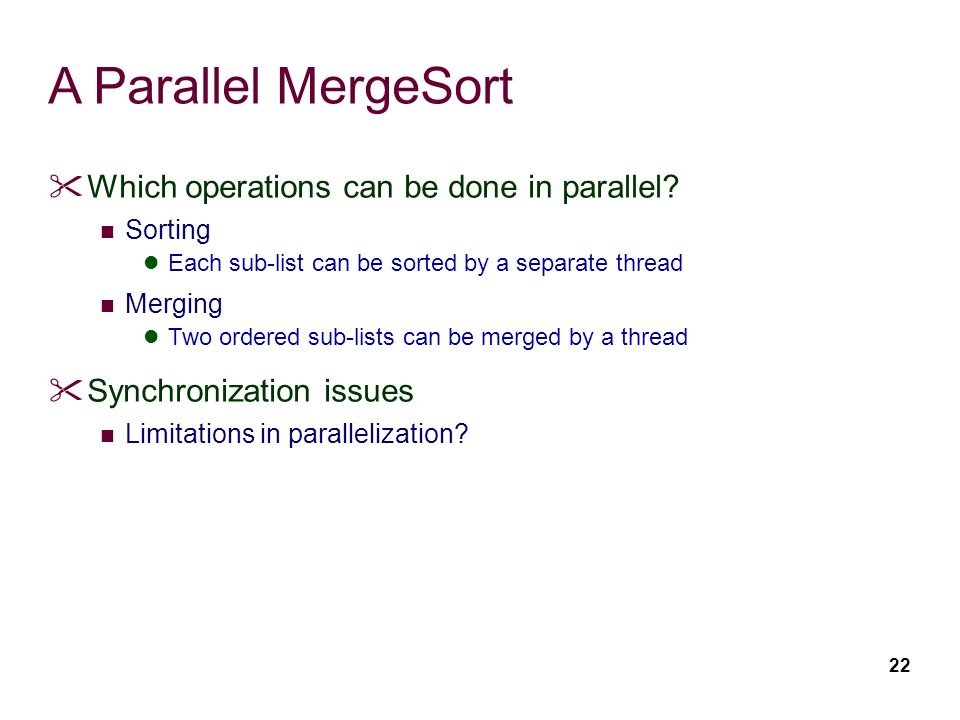 A Parallel MergeSort

Which operations can be done in parallel?

Sorting

Each sub-list can be sorted by a separate thread

Merging

Two ordered sub-lists can be merged by a thread

Synchronization issues

Limitations in parallelization?

22